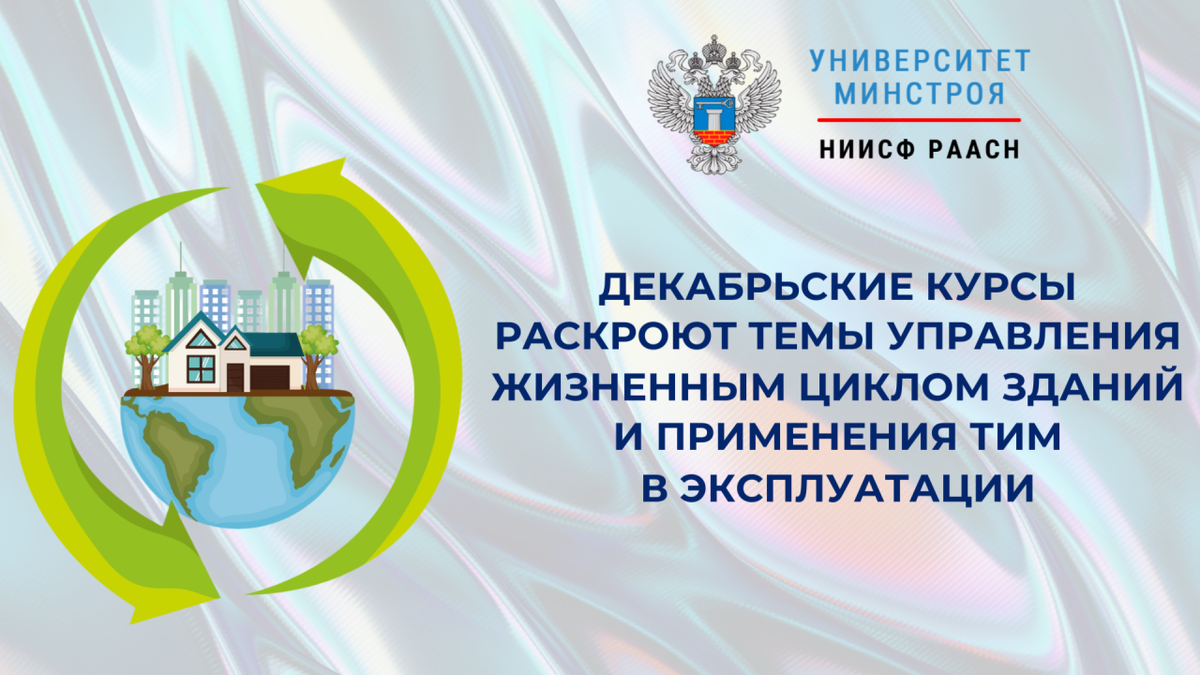 УНИВЕРСИТЕТ МИНСТРОЯ

НИИСФ РААСН

ДЕКАБРЬСКИЕ КУРСЫ РАСКРОЮТ ТЕМЫ УПРАВЛЕНИЯ ЖИЗНЕННЫМ ЦИКЛОМ ЗДАНИЙ И ПРИМЕНЕНИЯ ТИМ В ЭКСПЛУАТАЦИИ